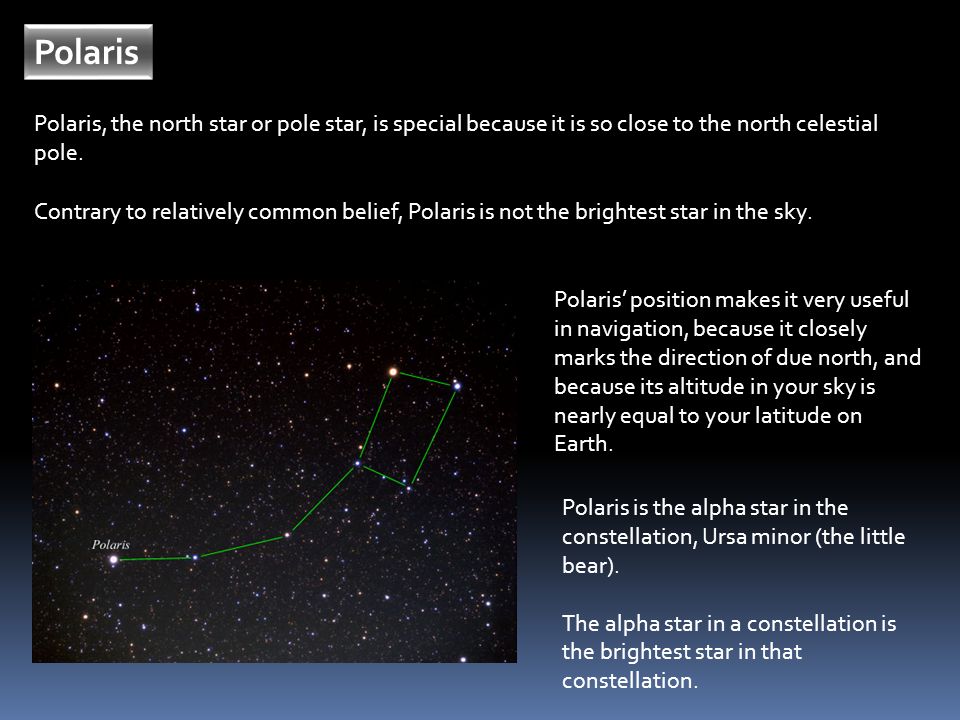 Polaris

Polaris, the north star or pole star, is special because it is so close to the north celestial pole.

Contrary to relatively common belief, Polaris is not the brightest star in the sky.

Polaris

Polaris' position makes it very useful in navigation, because it closely marks the direction of due north, and because its altitude in your sky is nearly equal to your latitude on Earth.

Polaris is the alpha star in the constellation, Ursa minor (the little bear).

The alpha star in a constellation is the brightest star in that constellation.